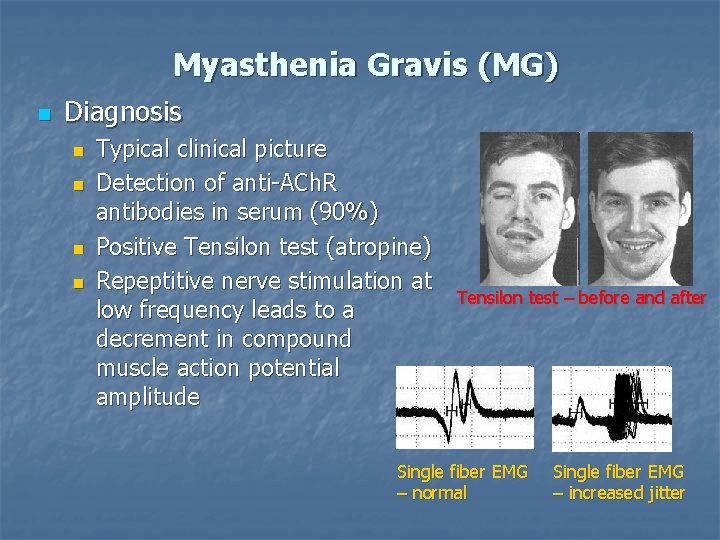 Myasthenia Gravis (MG)

Diagnosis

Typical clinical picture

Detection of anti-AChR antibodies in serum (90%)

Positive Tensilon test (atropine)

Repeptitive nerve stimulation at low frequency leads to a decrement in compound muscle action potential amplitude

Tensilon test – before and after

Single fiber EMG – normal

Single fiber EMG – increased jitter